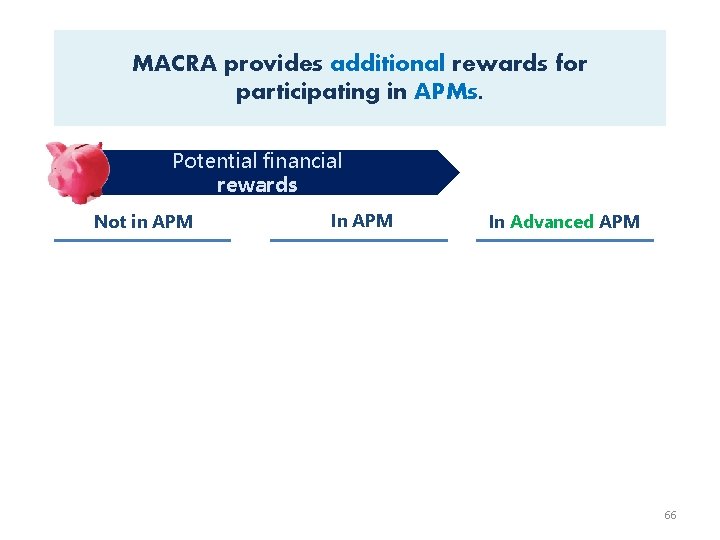 MACRA provides additional rewards for participating in APMs.

Potential financial rewards

Not in APM

In APM

In Advanced APM

66